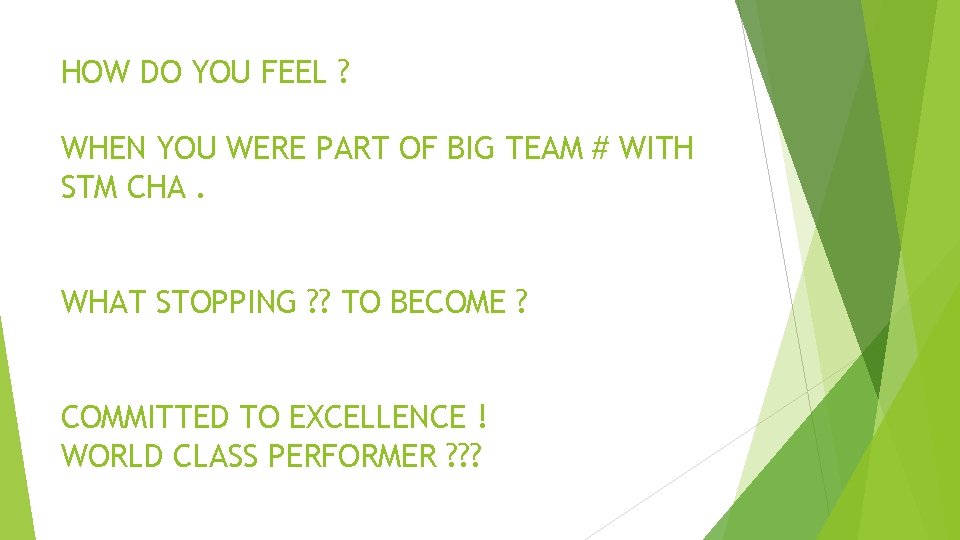 HOW DO YOU FEEL ?

WHEN YOU WERE PART OF BIG TEAM # WITH STM CHA .

WHAT STOPPING ?? TO BECOME ?

COMMITTED TO EXCELLENCE !
WORLD CLASS PERFORMER ???